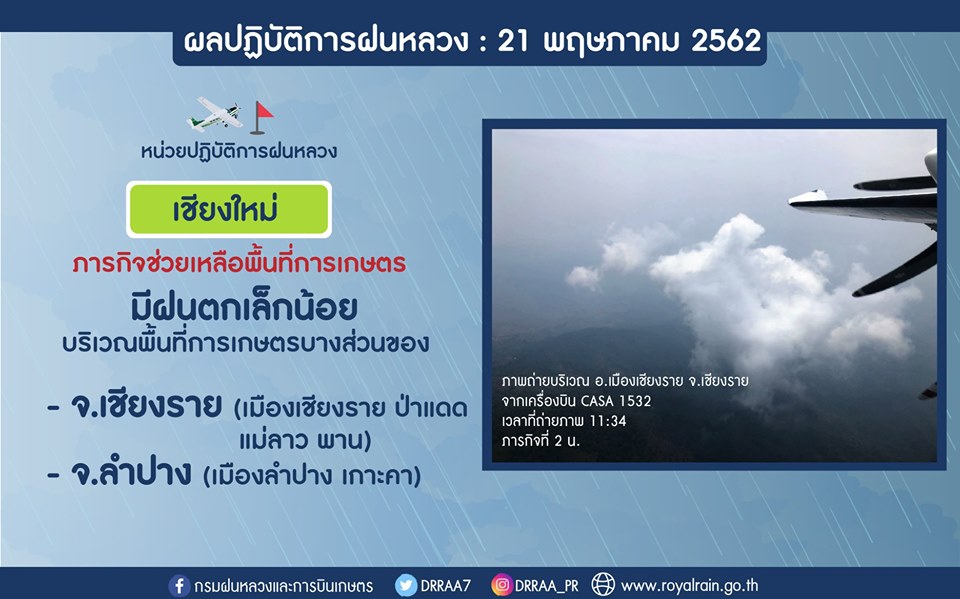 ผลปฏิบัติการฝนหลวง : 21 พฤษภาคม 2562

หน่วยปฏิบัติการฝนหลวง

เชียงใหม่

ภารกิจช่วยเหลือพื้นที่การเกษตร

มีฝนตกเล็กน้อย
บริเวณพื้นที่การเกษตรบางส่วนของ

- จ.เชียงราย (เมืองเชียงราย ป่าแดด แม่ลาว พาน)
- จ.ลำปาง (เมืองลำปาง เกาะคา)

ภาพถ่ายบริเวณ อ.เมืองเชียงราย จ.เชียงราย
จากเครื่องบิน CASA 1532
เวลาที่ถ่ายภาพ 11:34
ภารกิจที่ 2 น.

กรมฝนหลวงและการบินเกษตร DRRAA7 DRRAA_PR www.royalrain.go.th